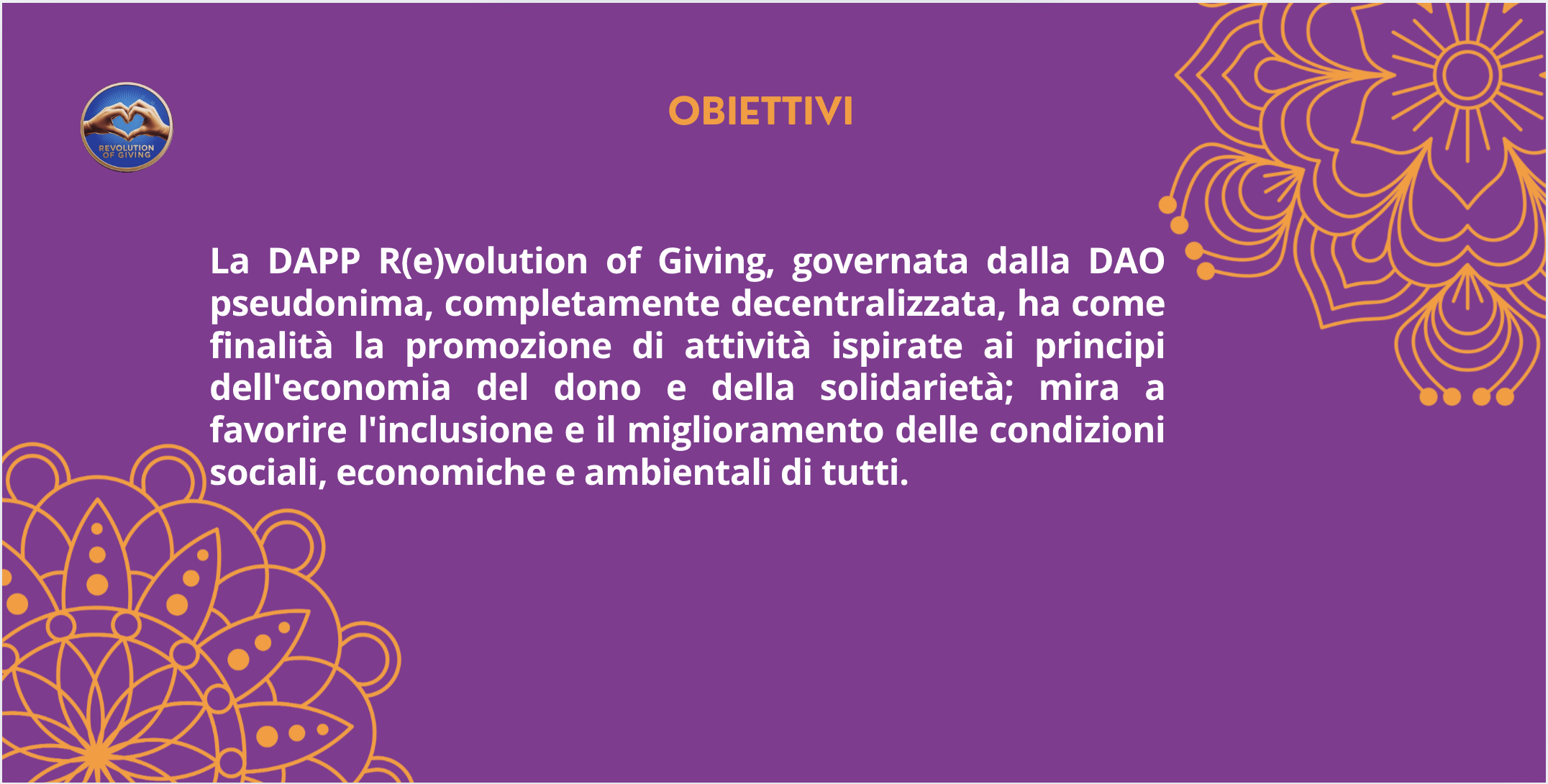 REVOLUTION OF GIVING

OBIETTIVI

La DAPP R(e)volution of Giving, governata dalla DAO pseudonima, completamente decentralizzata, ha come finalità la promozione di attività ispirate ai principi dell'economia del dono e della solidarietà; mira a favorire l'inclusione e il miglioramento delle condizioni sociali, economiche e ambientali di tutti.